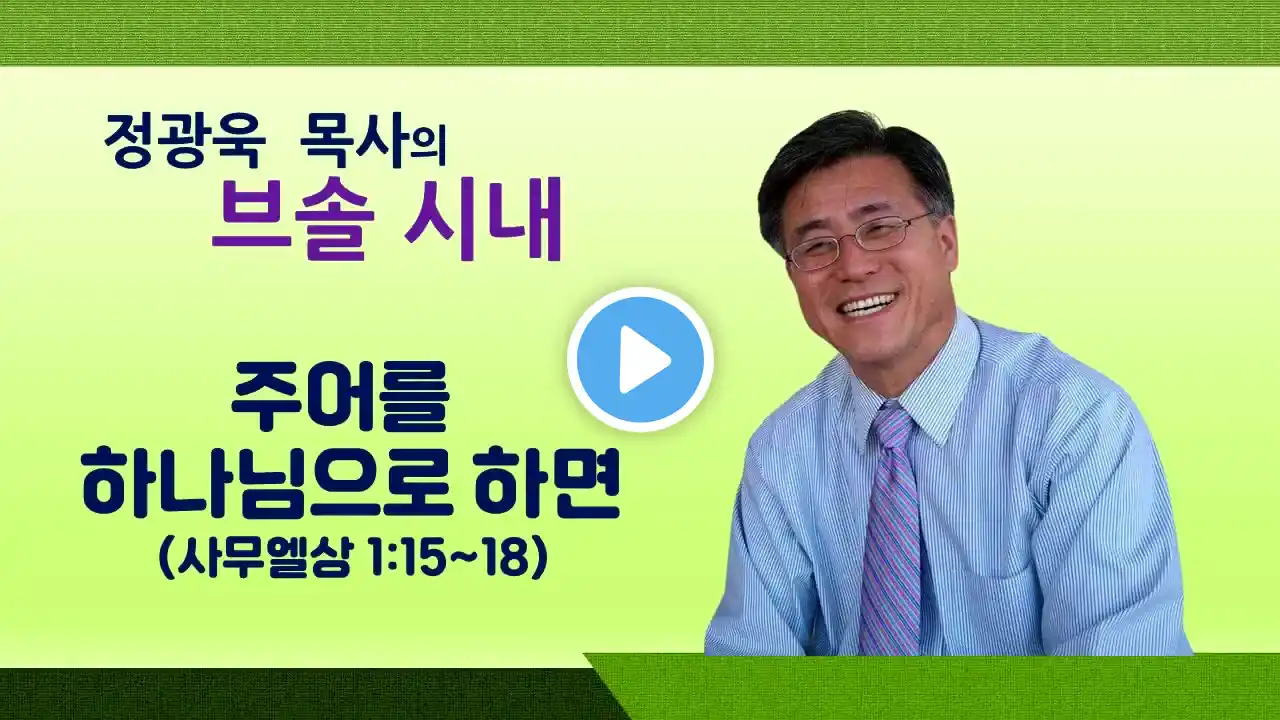 정광욱 목사의
브솔 시내

주어를
하나님으로 하면
(사무엘상 1:15~18)